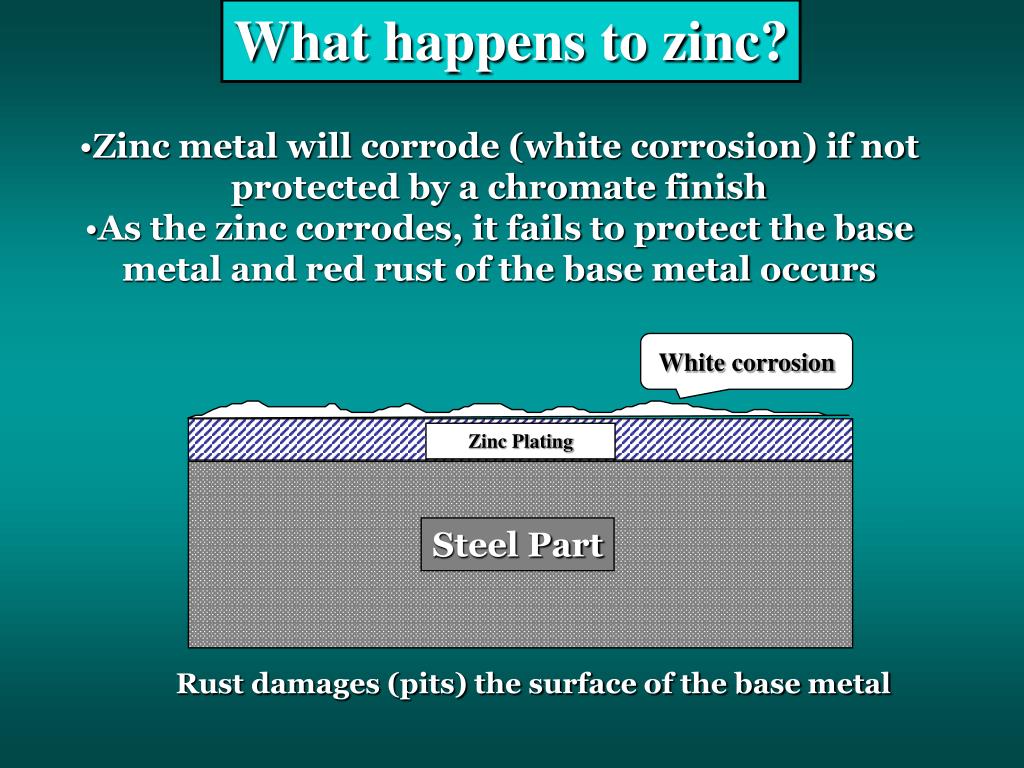 What happens to zinc?

•Zinc metal will corrode (white corrosion) if not protected by a chromate finish
•As the zinc corrodes, it fails to protect the base metal and red rust of the base metal occurs

White corrosion

Zinc Plating

Steel Part

Rust damages (pits) the surface of the base metal